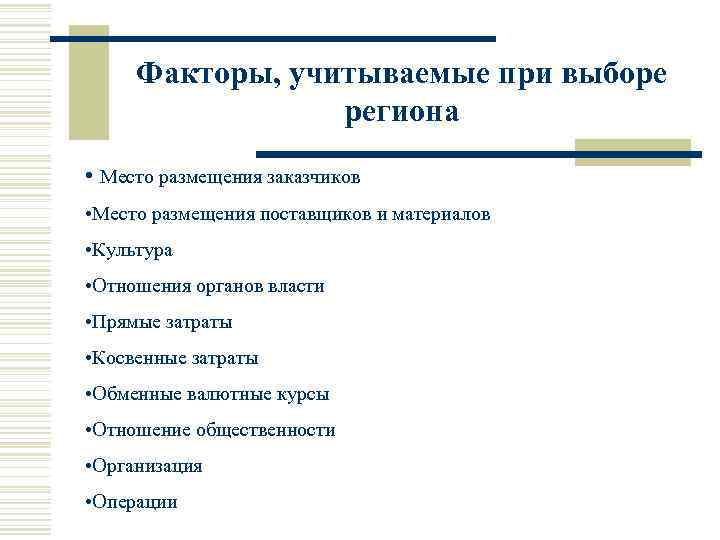 Факторы, учитываемые при выборе региона

• Место размещения заказчиков

•Место размещения поставщиков и материалов

•Культура

•Отношения органов власти

•Прямые затраты

•Косвенные затраты

•Обменные валютные курсы

•Отношение общественности

•Организация

•Операции